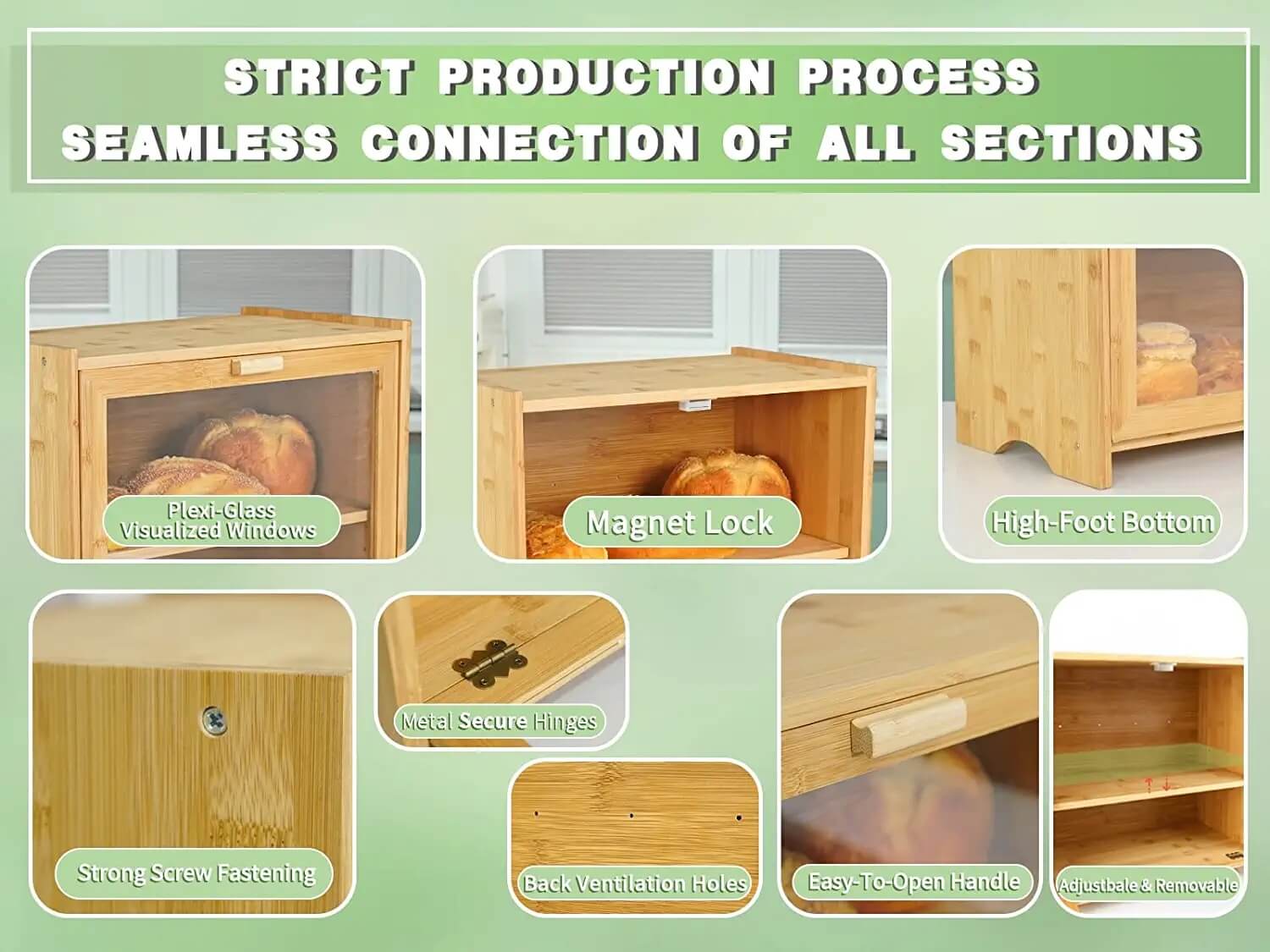 STRICT PRODUCTION PROCESS
SEAMLESS CONNECTION OF ALL SECTIONS

Plexi-Glass Visualized Windows

Magnet Lock

High-Foot Bottom

Strong Screw Fastening

Metal Secure Hinges

Back Ventilation Holes

Easy-To-Open Handle

Adjustbale & Removable